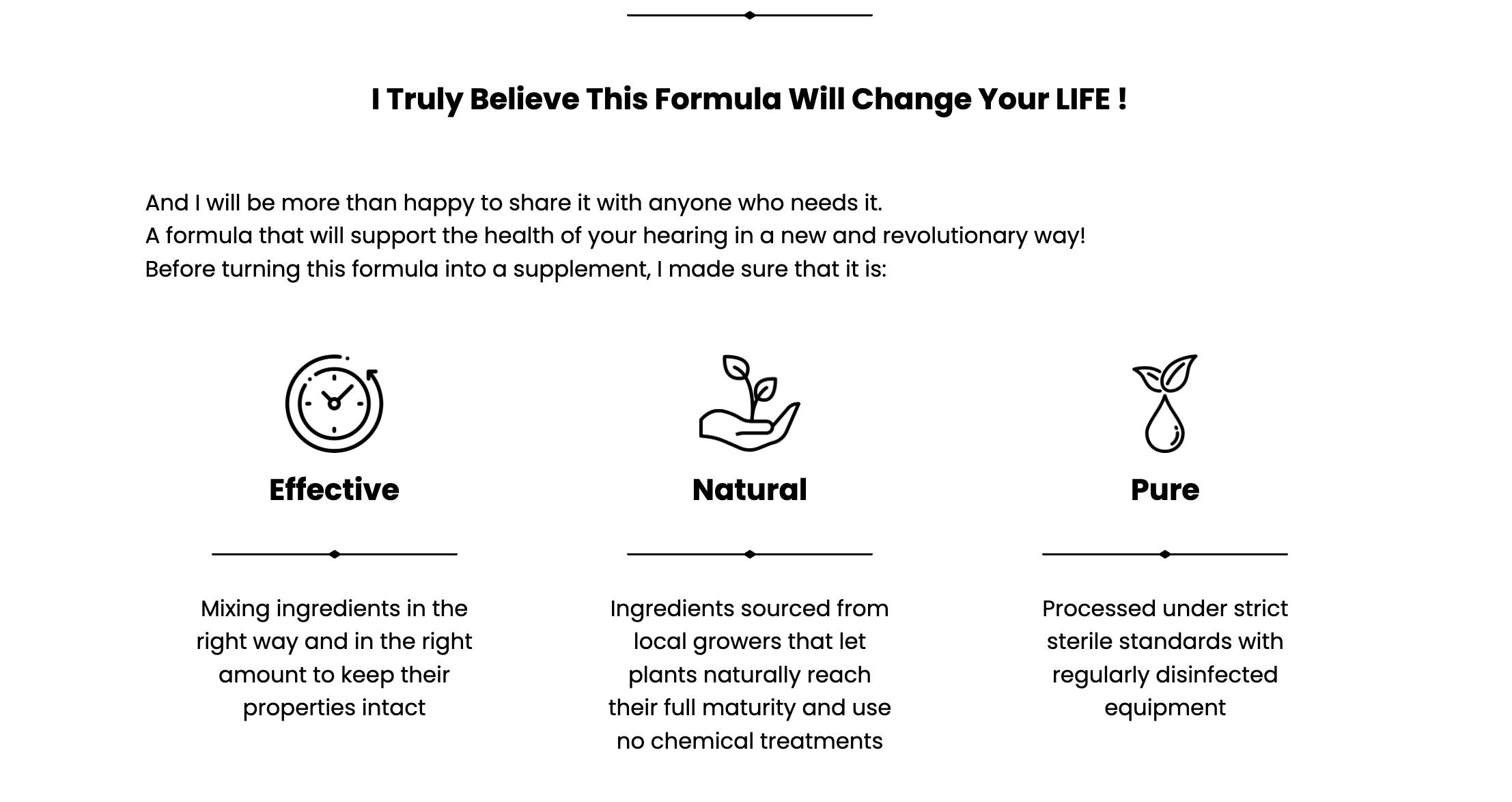 I Truly Believe This Formula Will Change Your LIFE !

And I will be more than happy to share it with anyone who needs it.
A formula that will support the health of your hearing in a new and revolutionary way!
Before turning this formula into a supplement, I made sure that it is:

Effective

Mixing ingredients in the right way and in the right amount to keep their properties intact

Natural

Ingredients sourced from local growers that let plants naturally reach their full maturity and use no chemical treatments

Pure

Processed under strict sterile standards with regularly disinfected equipment